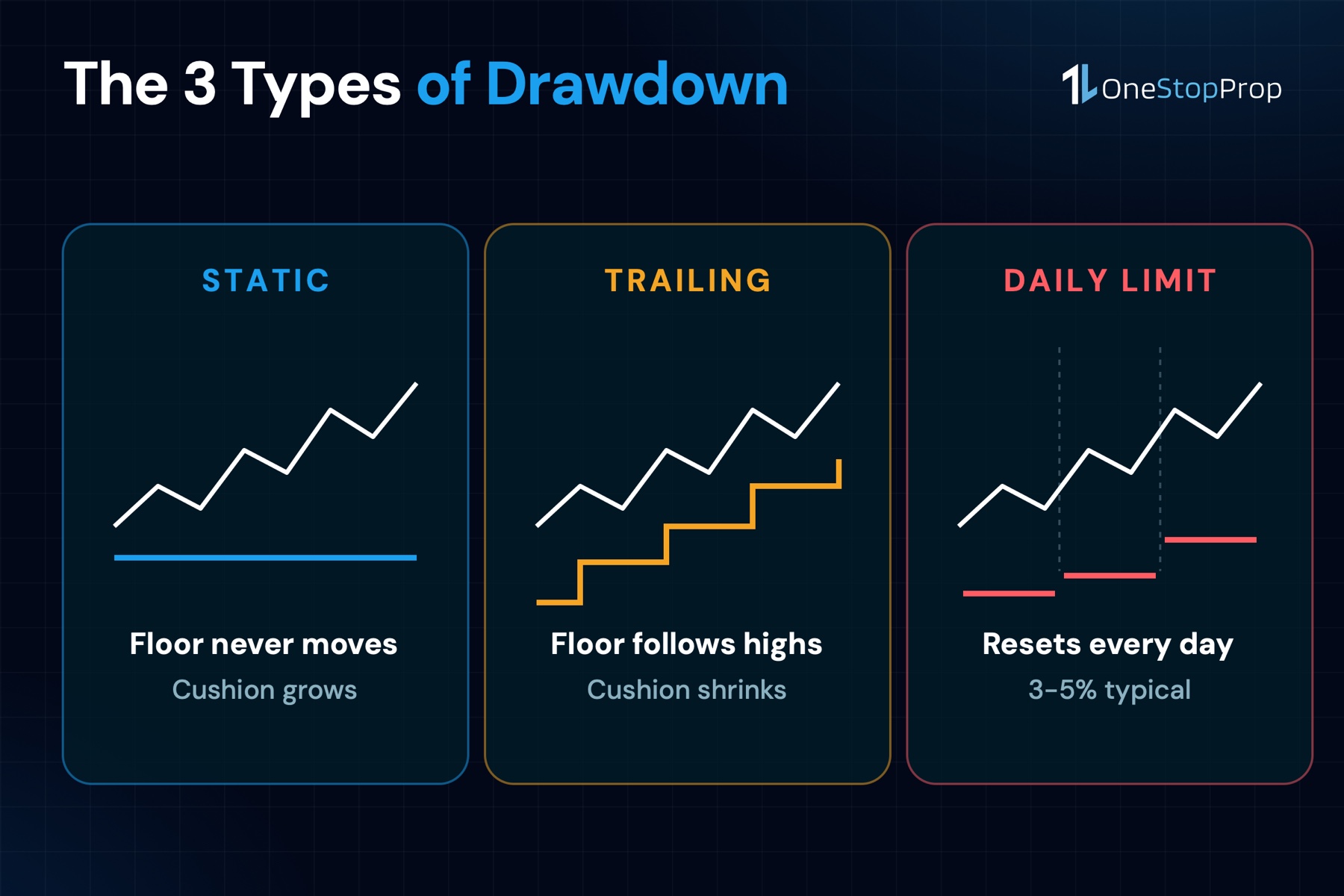 The 3 Types of Drawdown

OneStopProp

STATIC

Floor never moves

Cushion grows

TRAILING

Floor follows highs

Cushion shrinks

DAILY LIMIT

Resets every day

3-5% typical